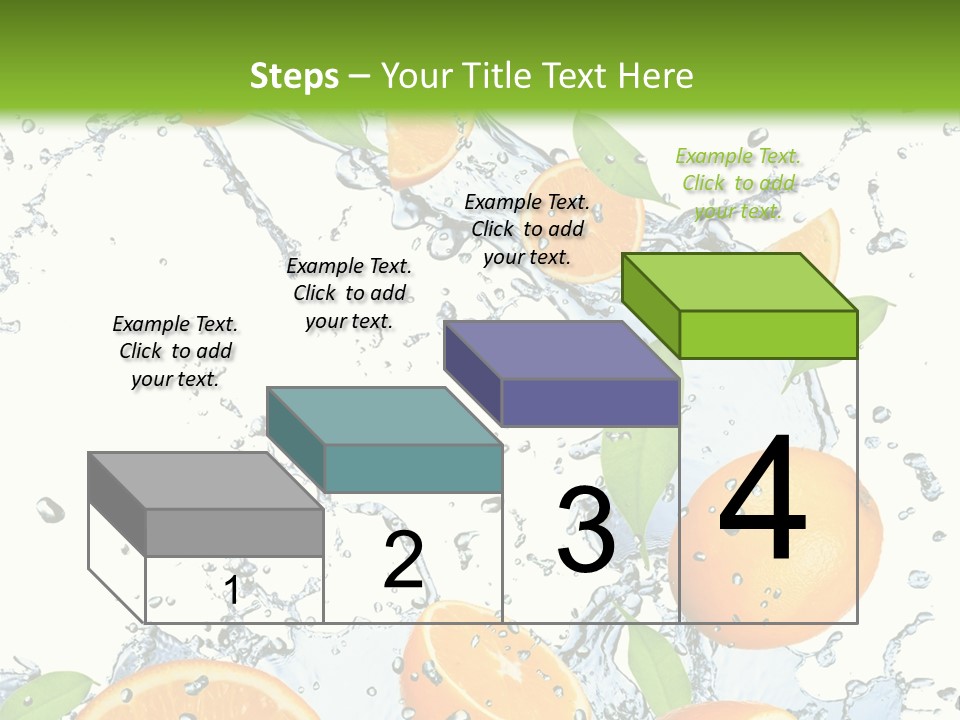 Steps – Your Title Text Here

Example Text. Click to add your text.

Example Text. Click to add your text.

Example Text. Click to add your text.

Example Text. Click to add your text.

1

2

3

4